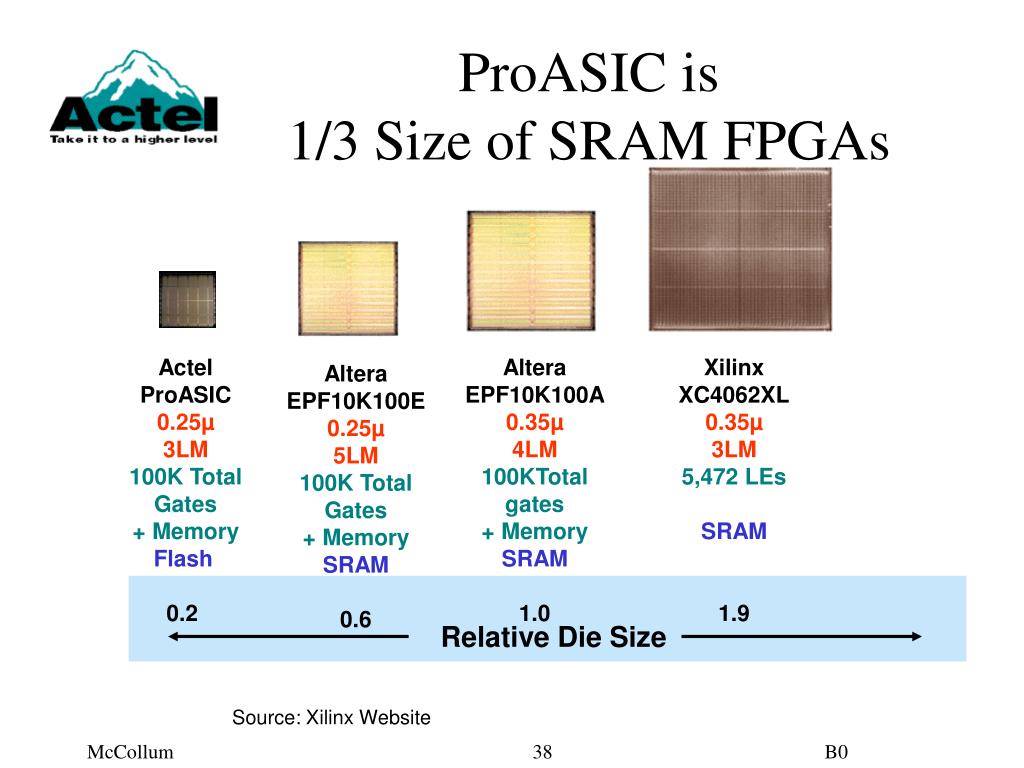 Actel
Take it to a higher level

ProASIC is
1/3 Size of SRAM FPGAs

Actel
ProASIC
0.25µ
3LM
100K Total Gates
+ Memory
Flash

Altera
EPF10K100E
0.25µ
5LM
100K Total Gates
+ Memory
SRAM

Altera
EPF10K100A
0.35µ
4LM
100KTotal gates
+ Memory
SRAM

Xilinx
XC4062XL
0.35µ
3LM
5,472 LEs

SRAM

0.2
0.6
1.0
1.9
Relative Die Size

Source: Xilinx Website

McCollum
38
B0